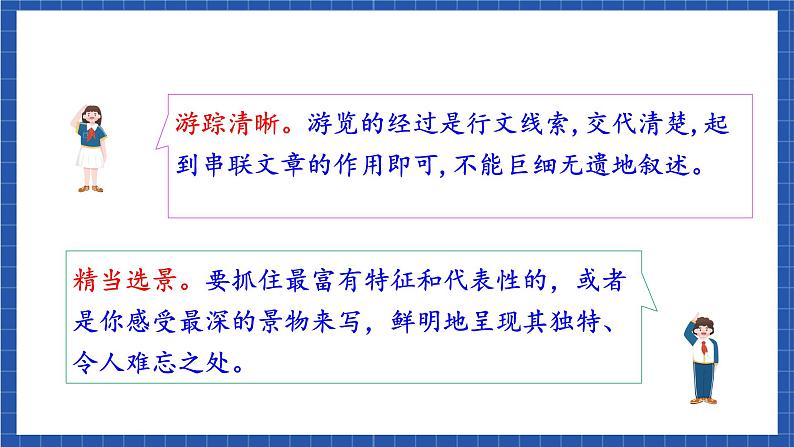 游踪清晰。游览的经过是行文线索，交代清楚，起到串联文章的作用即可，不能巨细无遗地叙述。

精当选景。要抓住最富有特征和代表性的，或者是你感受最深的景物来写，鲜明地呈现其独特、令人难忘之处。